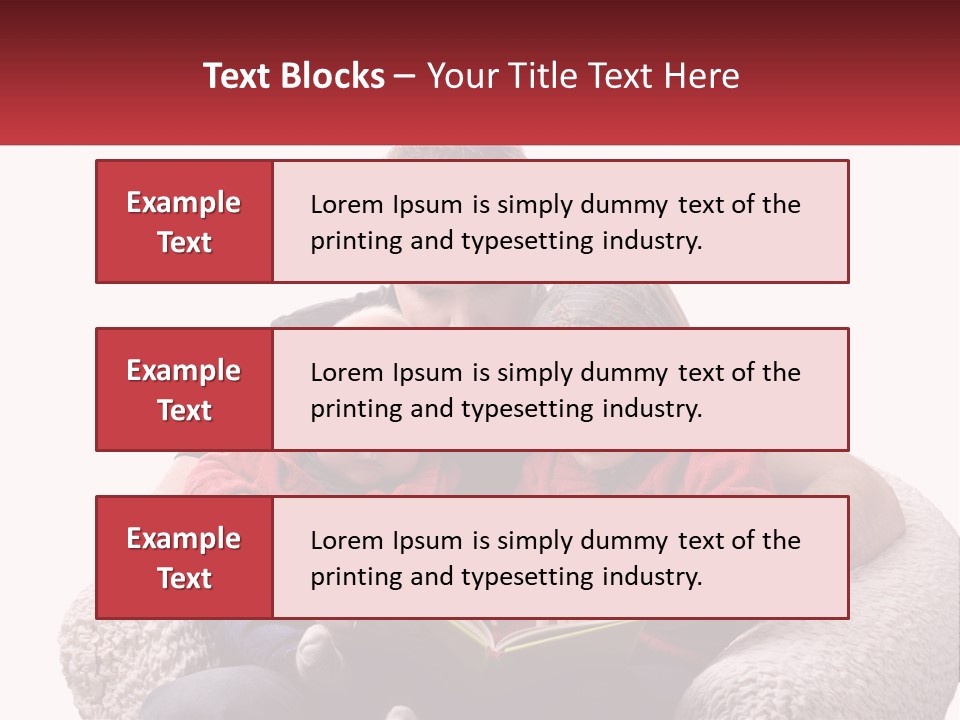 Text Blocks – Your Title Text Here

Example Text

Lorem Ipsum is simply dummy text of the printing and typesetting industry.

Example Text

Lorem Ipsum is simply dummy text of the printing and typesetting industry.

Example Text

Lorem Ipsum is simply dummy text of the printing and typesetting industry.